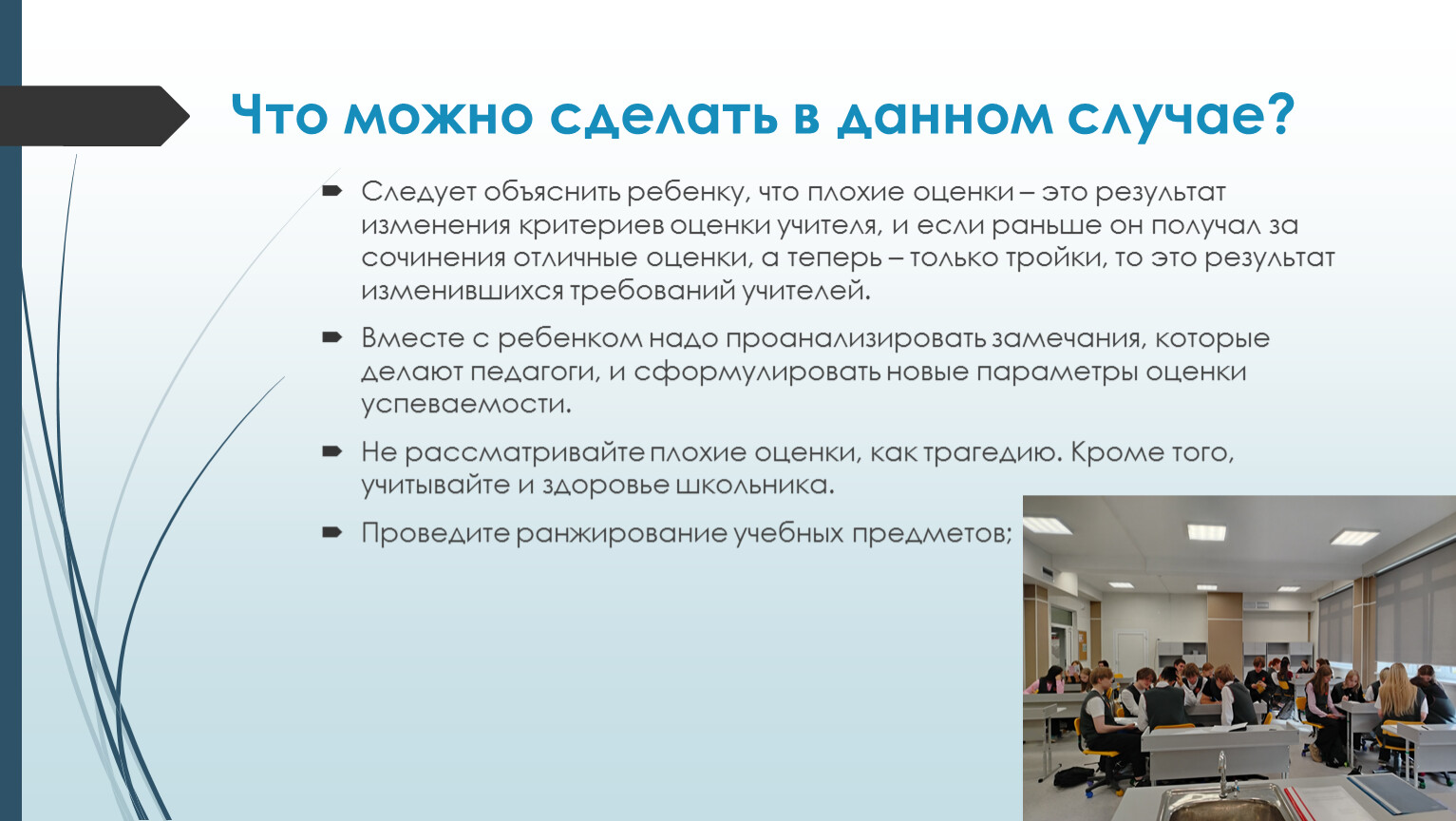 Что можно сделать в данном случае?

Следует объяснить ребенку, что плохие оценки – это результат изменения критериев оценки учителя, и если раньше он получал за сочинения отличные оценки, а теперь – только тройки, то это результат изменившихся требований учителей.

Вместе с ребенком надо проанализировать замечания, которые делают педагоги, и сформулировать новые параметры оценки успеваемости.

Не рассматривайте плохие оценки, как трагедию. Кроме того, учитывайте и здоровье школьника.

Проведите ранжирование учебных предметов;